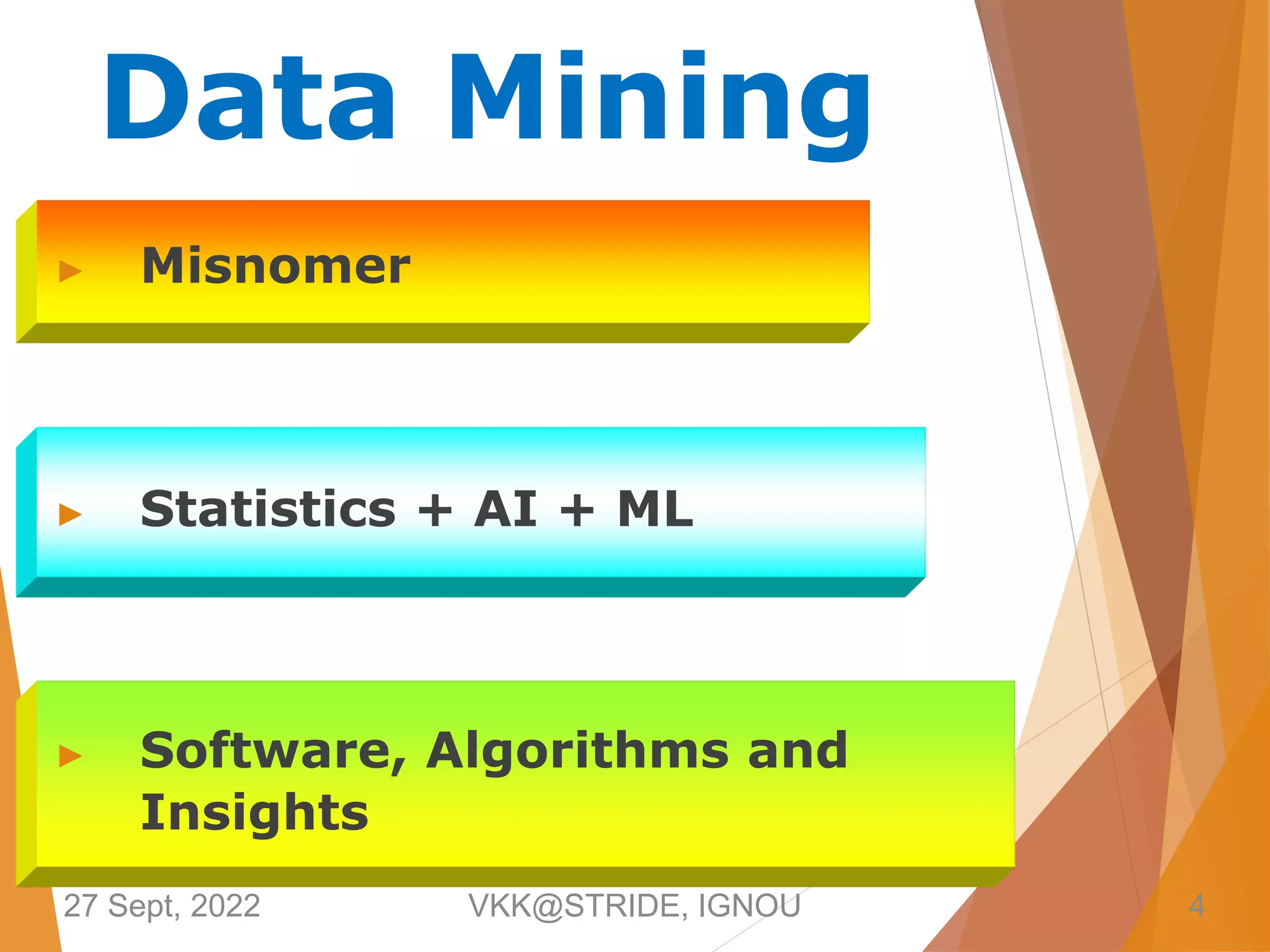 Data Mining

Misnomer

Statistics + AI + ML

Software, Algorithms and Insights

27 Sept, 2022

VKK@STRIDE, IGNOU

4